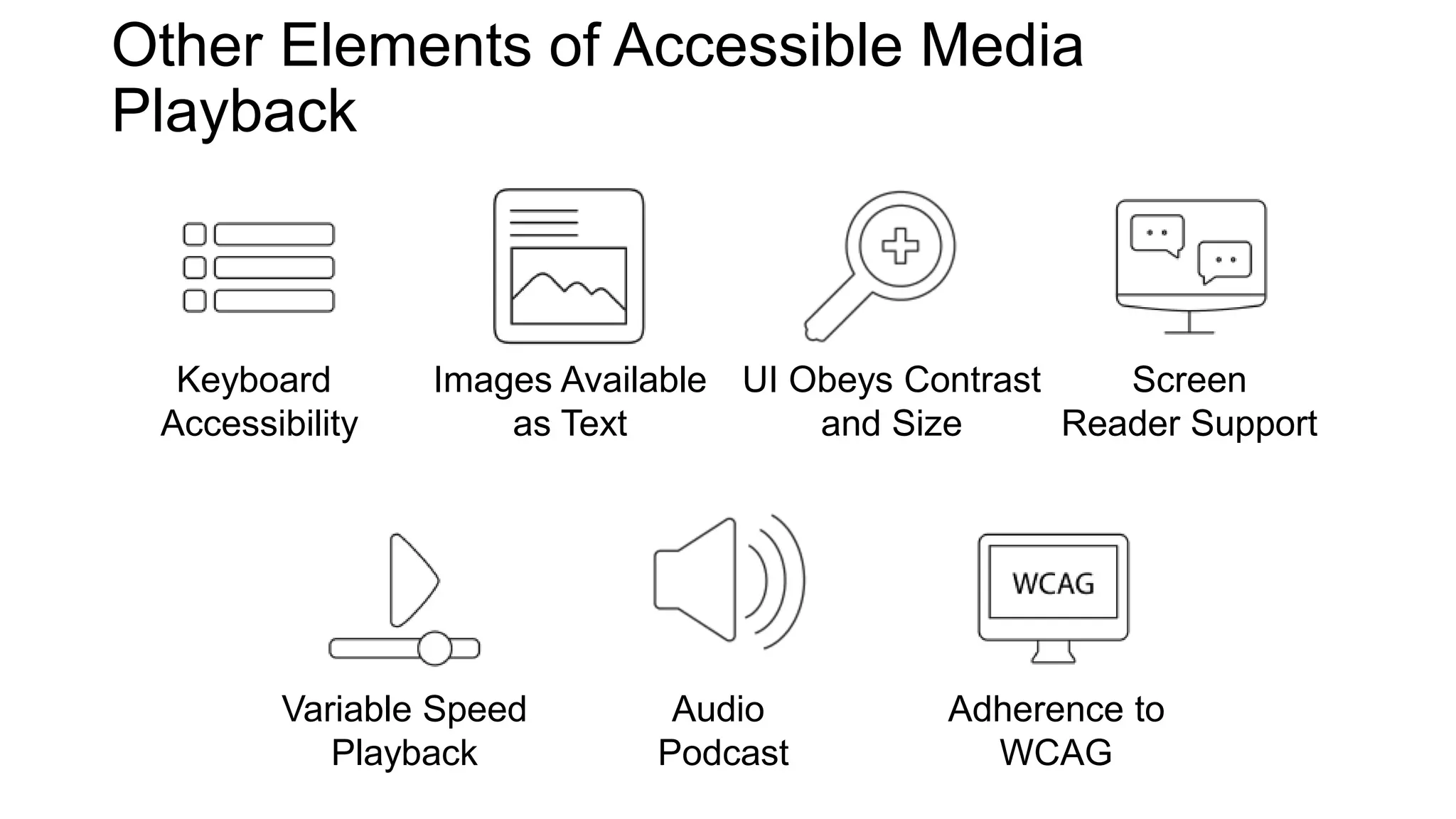 Other Elements of Accessible Media Playback

Keyboard Accessibility

Images Available as Text

UI Obeys Contrast and Size

Screen Reader Support

Variable Speed Playback

Audio Podcast

WCAG

Adherence to WCAG